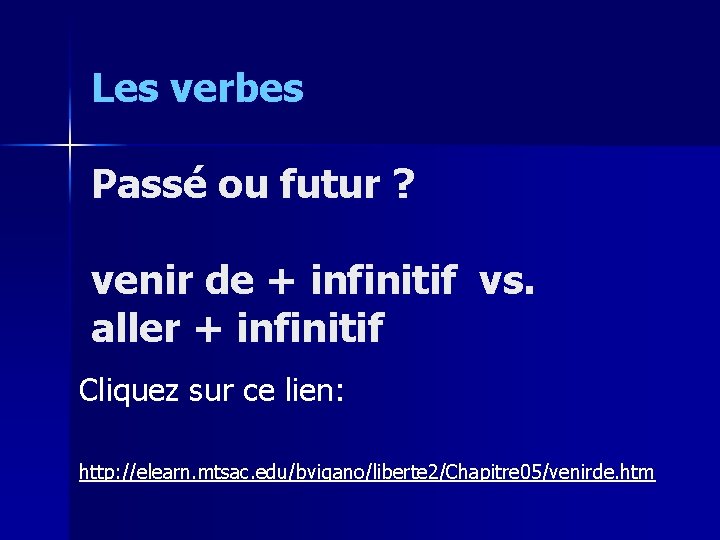 Les verbes

Passé ou futur ?

venir de + infinitif vs.
aller + infinitif

Cliquez sur ce lien:

http://elearn.mtsac.edu/bvigano/liberte2/Chapitre05/venirde.htm